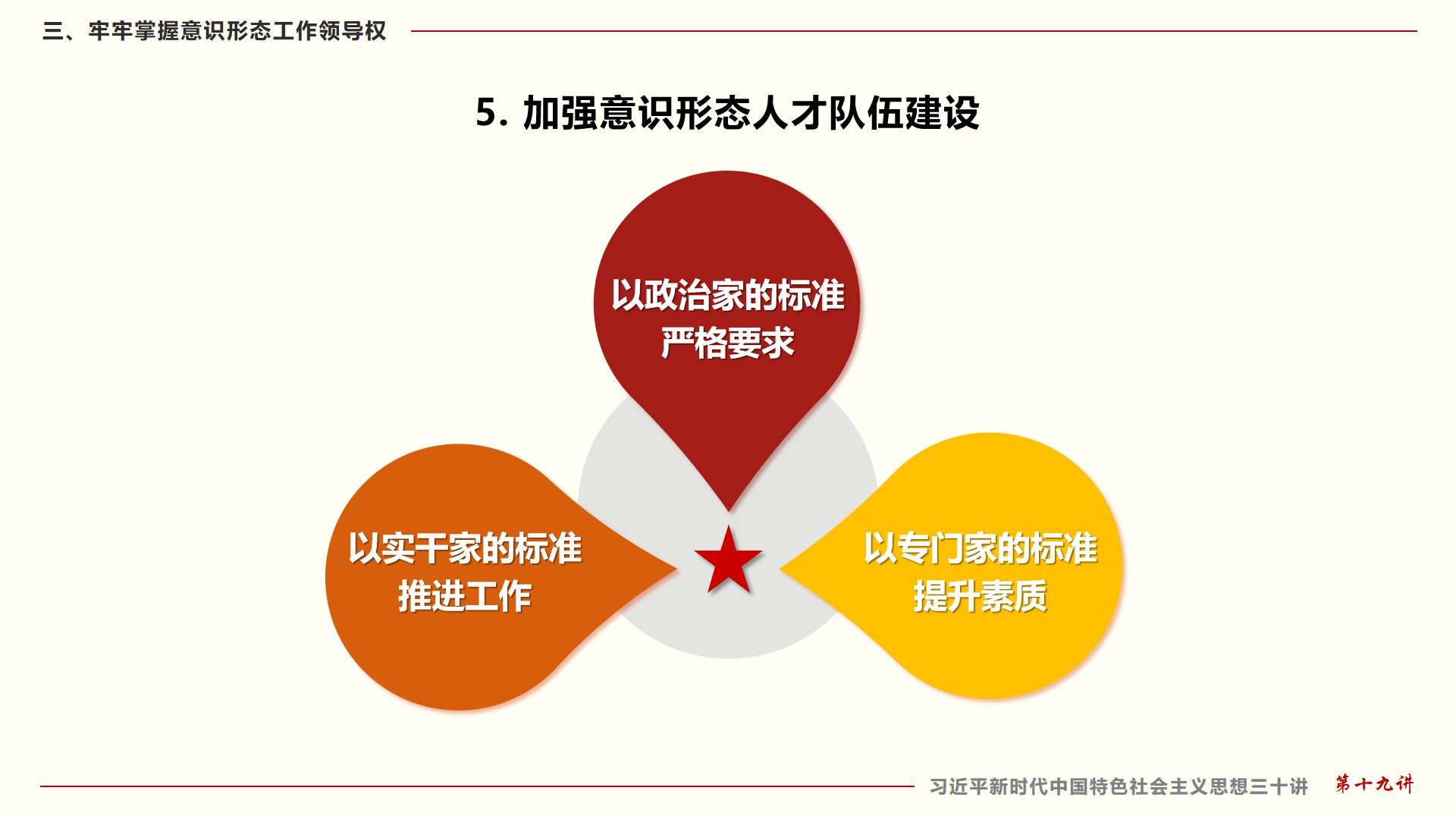 三、牢牢掌握意识形态工作领导权

5. 加强意识形态人才队伍建设

以政治家的标准
严格要求

以实干家的标准
推进工作

以专门家的标准
提升素质

习近平新时代中国特色社会主义思想三十讲 第十九讲